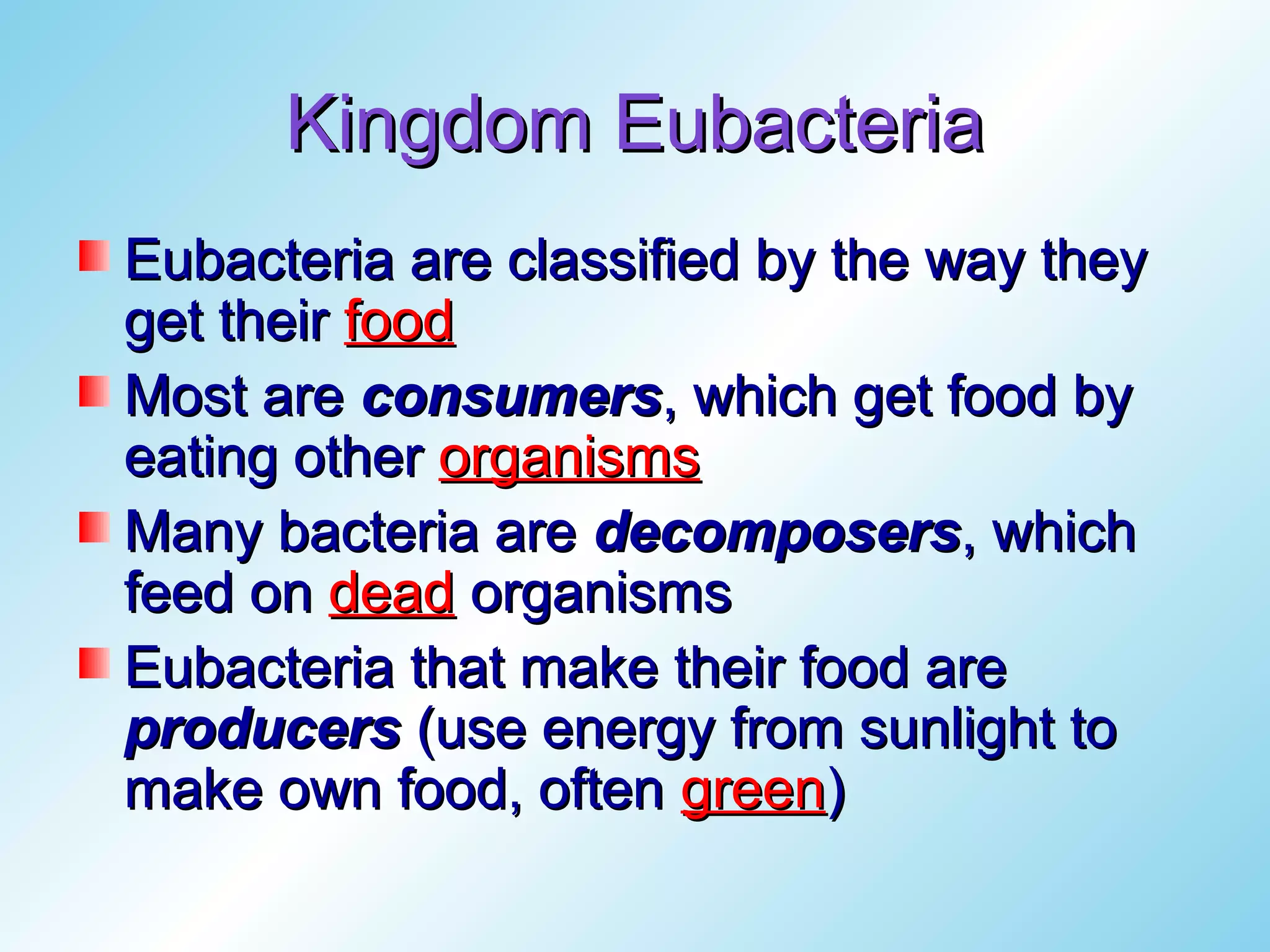 Kingdom Eubacteria

Eubacteria are classified by the way they get their food

Most are consumers, which get food by eating other organisms

Many bacteria are decomposers, which feed on dead organisms

Eubacteria that make their food are producers (use energy from sunlight to make own food, often green)